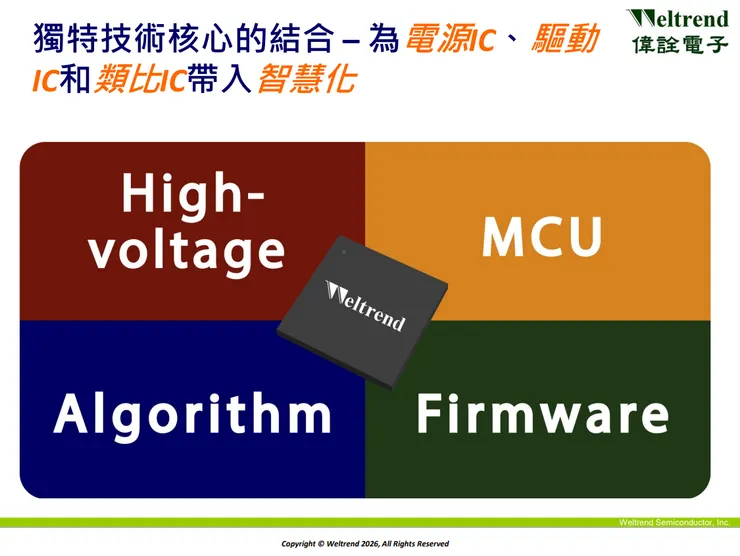 獨特技術核心的結合 – 為電源IC、驅動IC和類比IC帶入智慧化

Weltrend
偉詮電子

High-voltage

MCU

Weltrend

Algorithm

Firmware

Weltrend Semiconductor, Inc.

Copyright © Weltrend 2026, All Rights Reserved